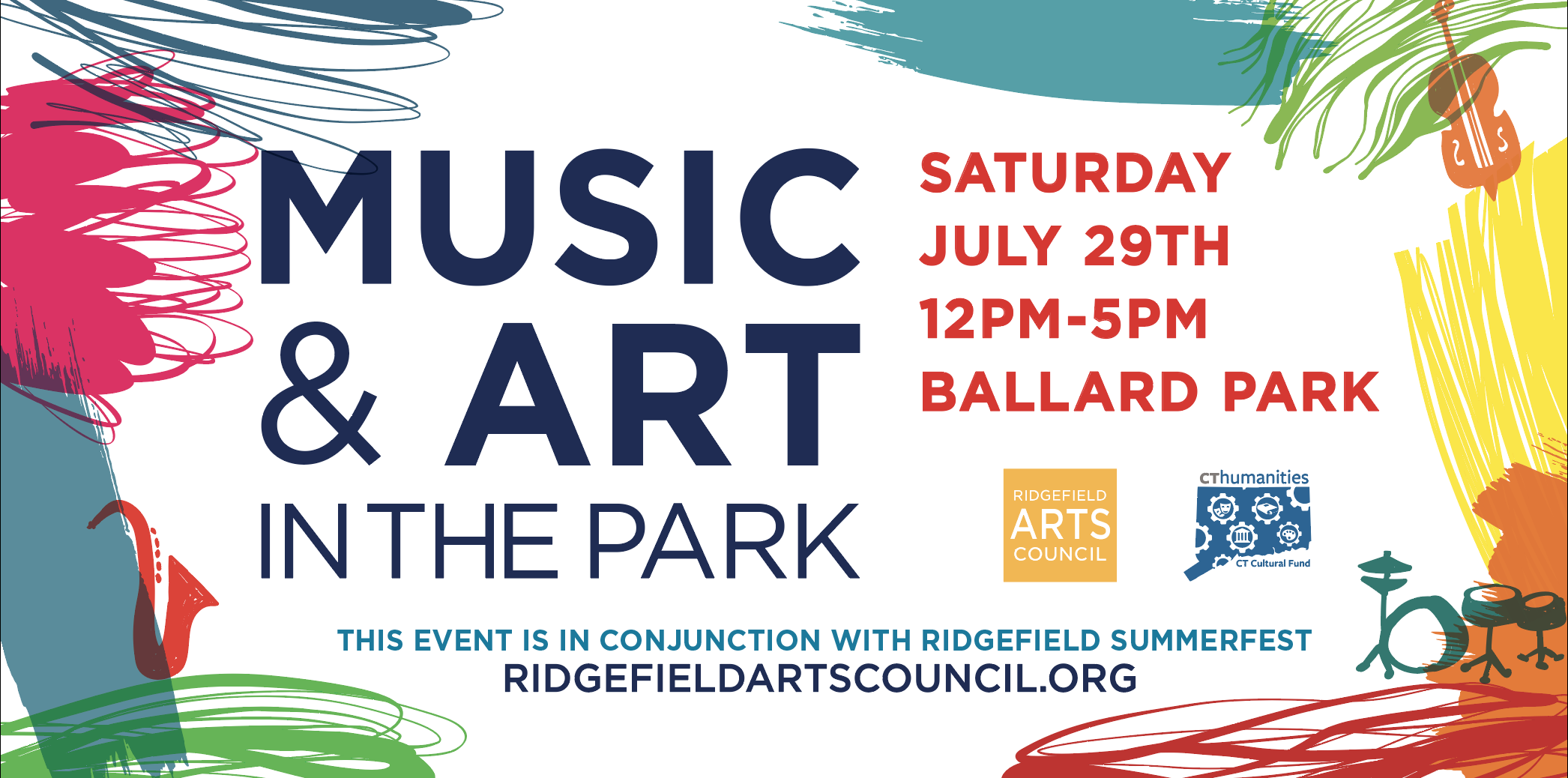 MUSIC & ART IN THE PARK

SATURDAY
JULY 29TH
12PM-5PM
BALLARD PARK

RIDGEFIELD ARTS COUNCIL

CThumanities
CT Cultural Fund

THIS EVENT IS IN CONJUNCTION WITH RIDGEFIELD SUMMERFEST
RIDGEFIELDARTSCOUNCIL.ORG